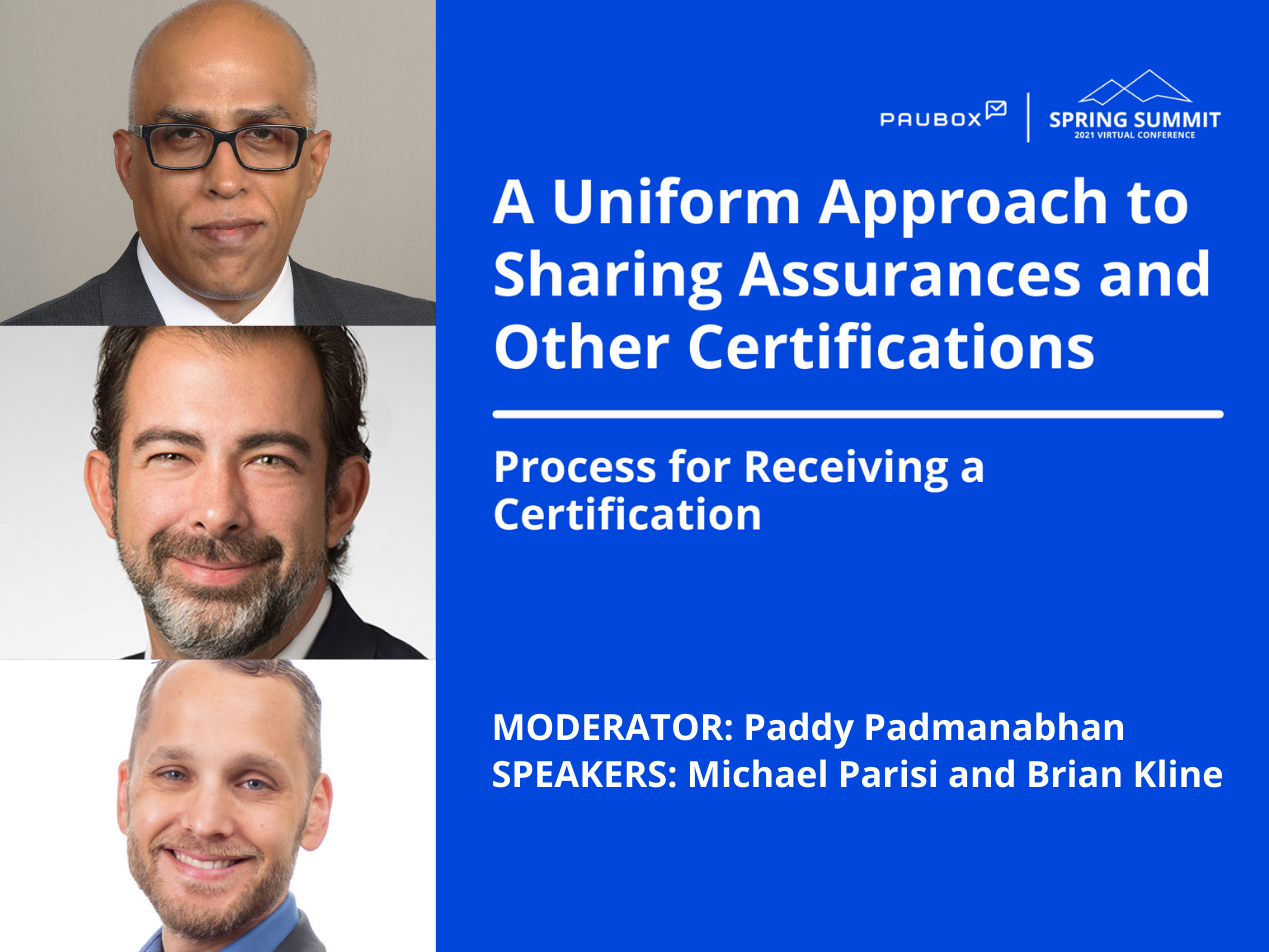 PAUBOX

SPRING SUMMIT
2021 VIRTUAL CONFERENCE

A Uniform Approach to Sharing Assurances and Other Certifications

Process for Receiving a Certification

MODERATOR: Paddy Padmanabhan
SPEAKERS: Michael Parisi and Brian Kline